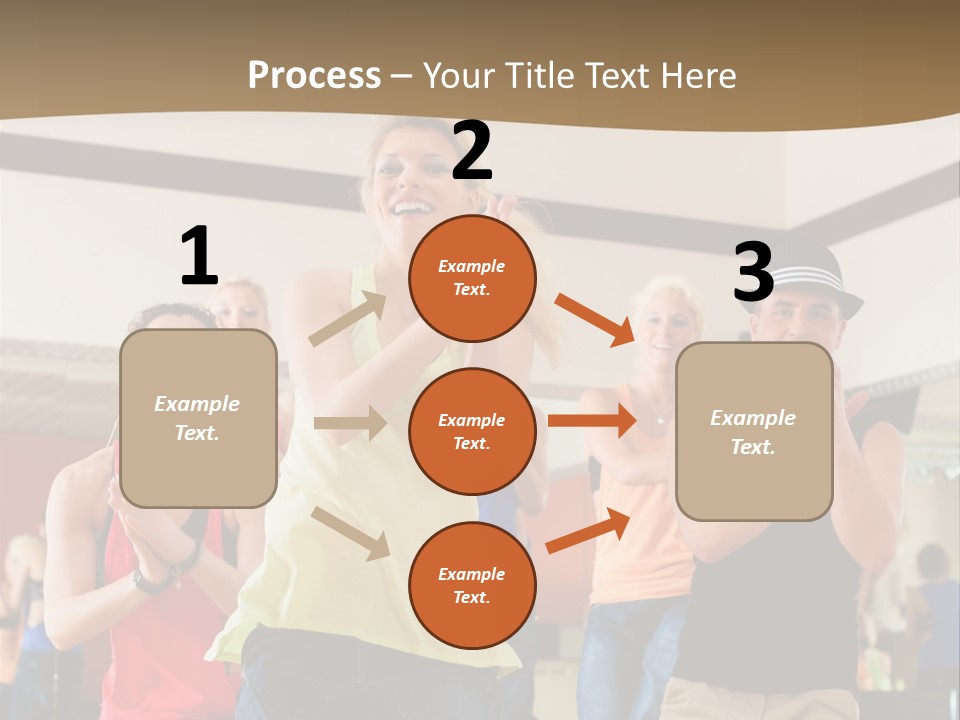 Process – Your Title Text Here

1

Example Text.

2

Example Text.

Example Text.

Example Text.

3

Example Text.